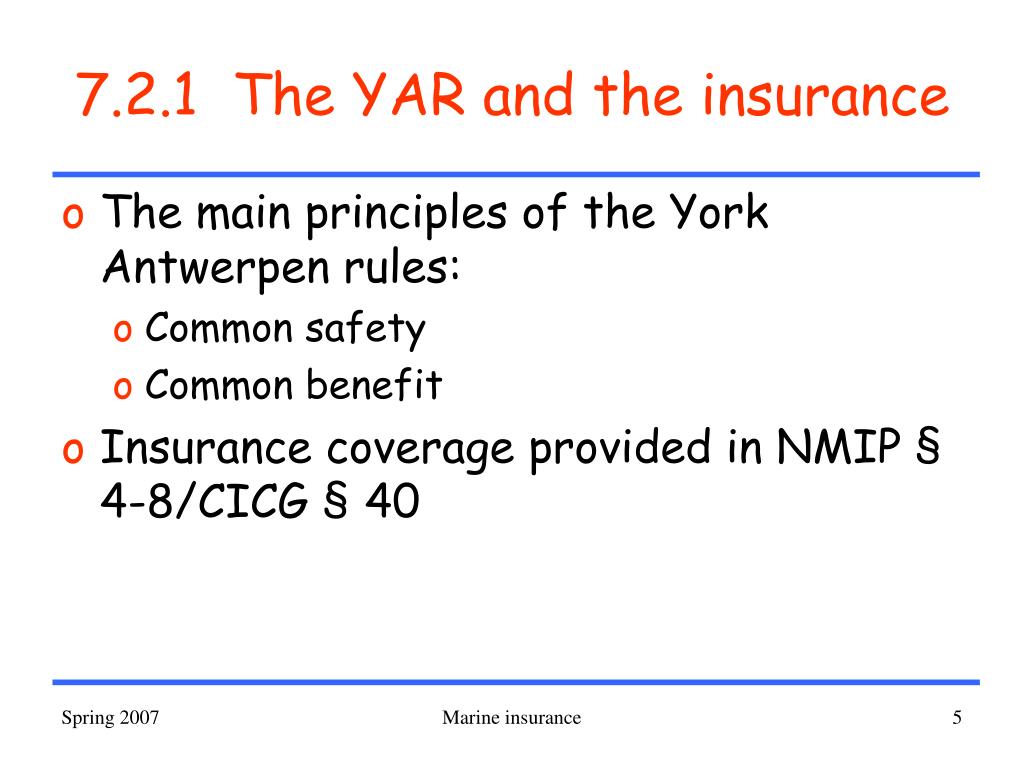 7.2.1 The YAR and the insurance

o The main principles of the York Antwerpen rules:
  o Common safety
  o Common benefit
o Insurance coverage provided in NMIP § 4-8/CICG § 40

Spring 2007
Marine insurance
5